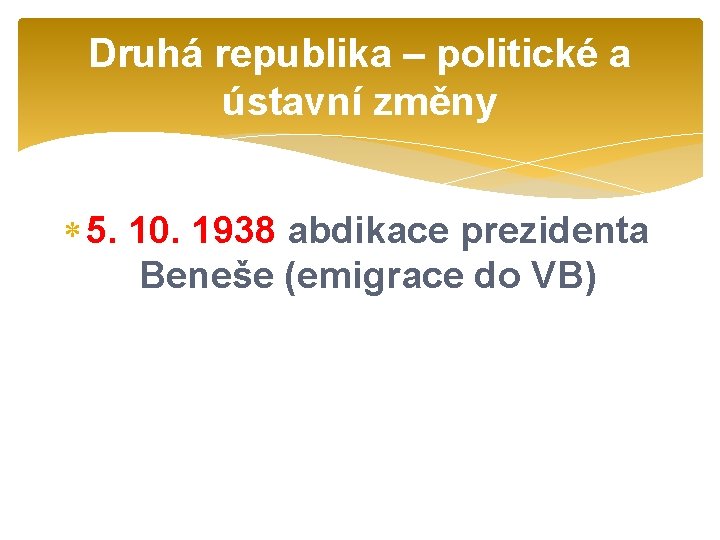 Druhá republika – politické a ústavní změny

* 5. 10. 1938 abdikace prezidenta Beneše (emigrace do VB)